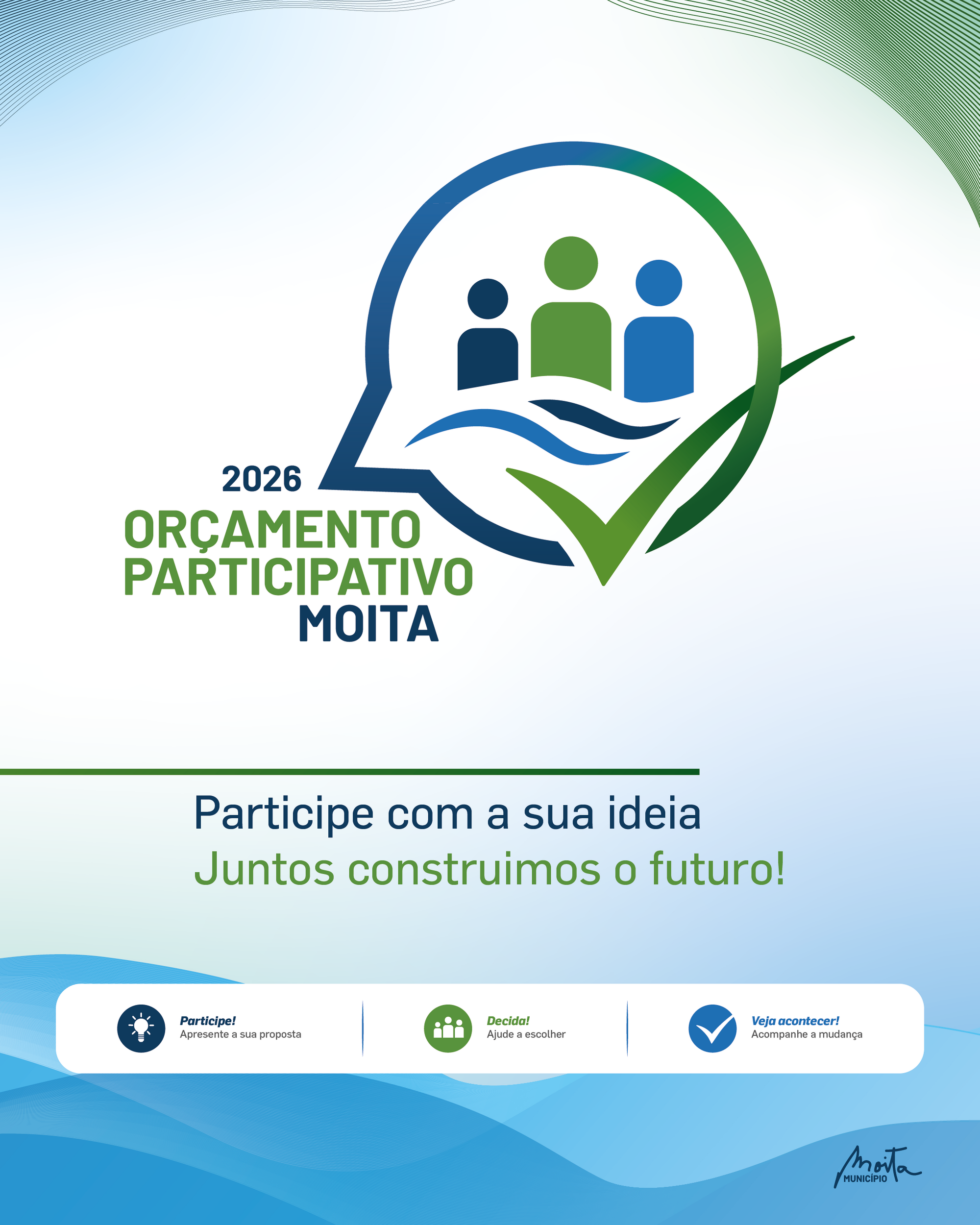 2026
ORÇAMENTO
PARTICIPATIVO
MOITA

Participe com a sua ideia
Juntos construimos o futuro!

Participe!
Apresente a sua proposta

Decida!
Ajude a escolher

Veja acontecer!
Acompanhe a mudança

Moita
MUNICÍPIO